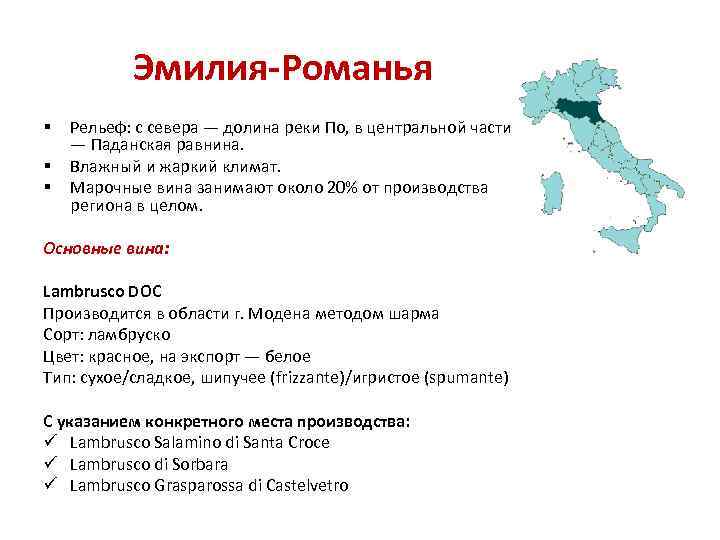 Эмилия-Романья

▪ Рельеф: с севера — долина реки По, в центральной части — Паданская равнина.
▪ Влажный и жаркий климат.
▪ Марочные вина занимают около 20% от производства региона в целом.

Основные вина:

Lambrusco DOC
Производится в области г. Модена методом шарма
Сорт: ламбруско
Цвет: красное, на экспорт — белое
Тип: сухое/сладкое, шипучее (frizzante)/игристое (spumante)

С указанием конкретного места производства:
✓ Lambrusco Salamino di Santa Croce
✓ Lambrusco di Sorbara
✓ Lambrusco Grasparossa di Castelvetro